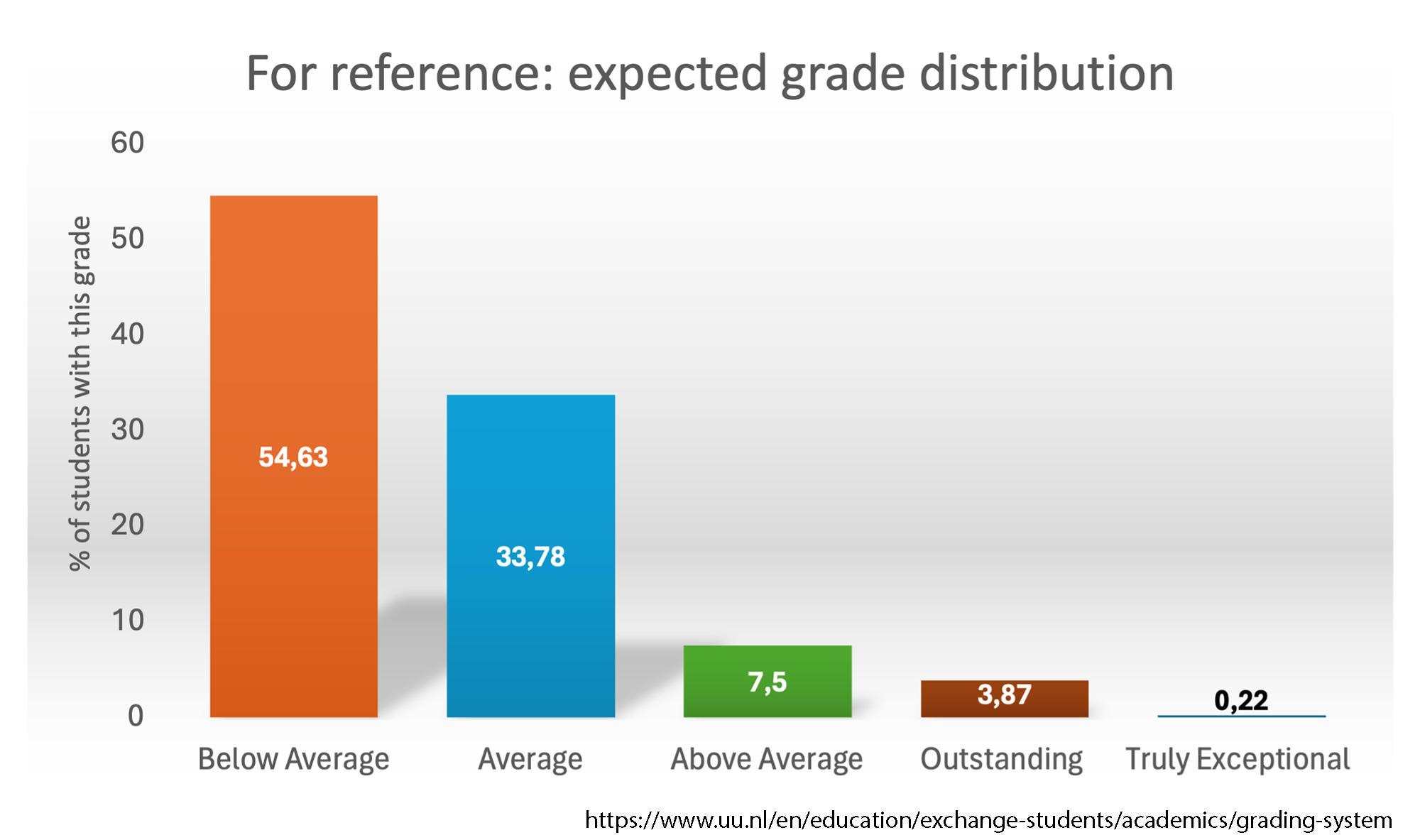 For reference: expected grade distribution

% of students with this grade

60
50
40
30
20
10
0

54,63
33,78
7,5
3,87
0,22

Below Average
Average
Above Average
Outstanding
Truly Exceptional

https://www.uu.nl/en/education/exchange-students/academics/grading-system